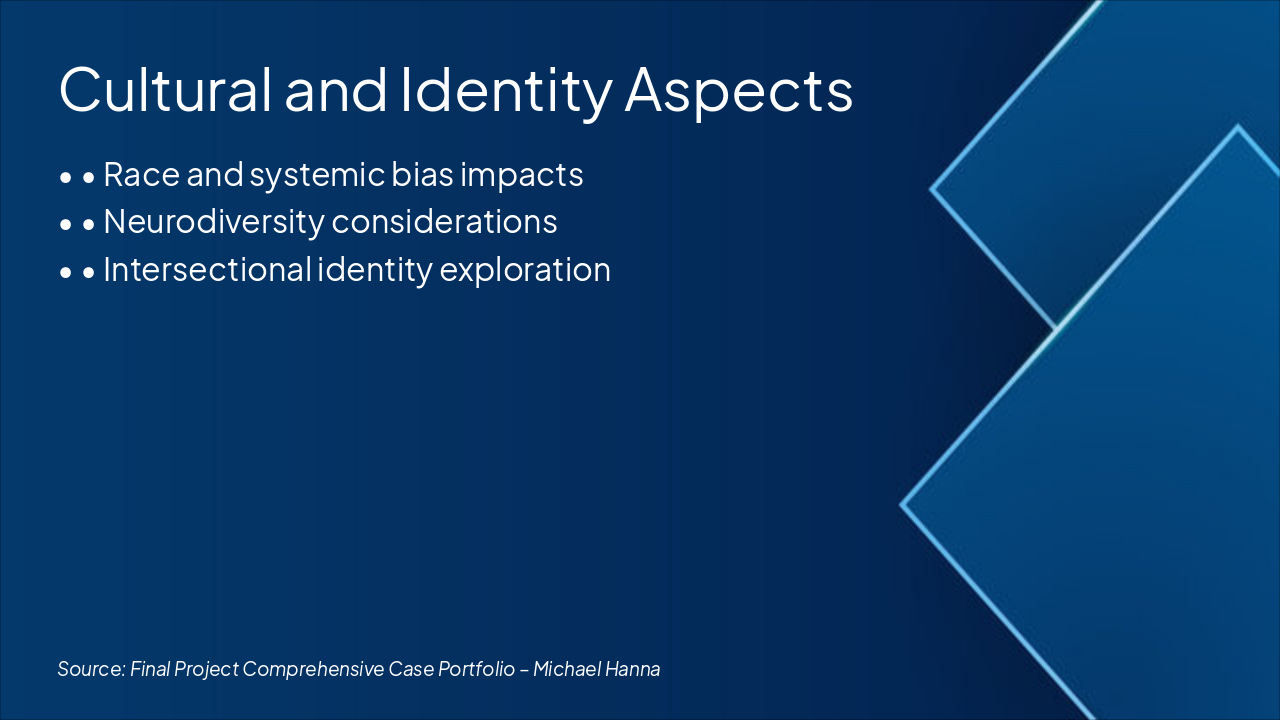 Cultural and Identity Aspects

• • Race and systemic bias impacts
• • Neurodiversity considerations
• • Intersectional identity exploration

Source: Final Project Comprehensive Case Portfolio – Michael Hanna